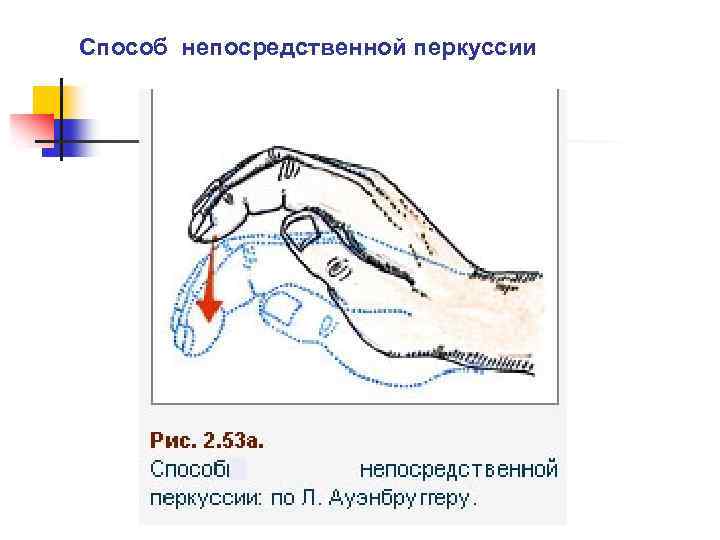 Способ непосредственной перкуссии

Рис. 2.53а.
Способ непосредственной перкуссии: по Л. Ауэнбруггеру.